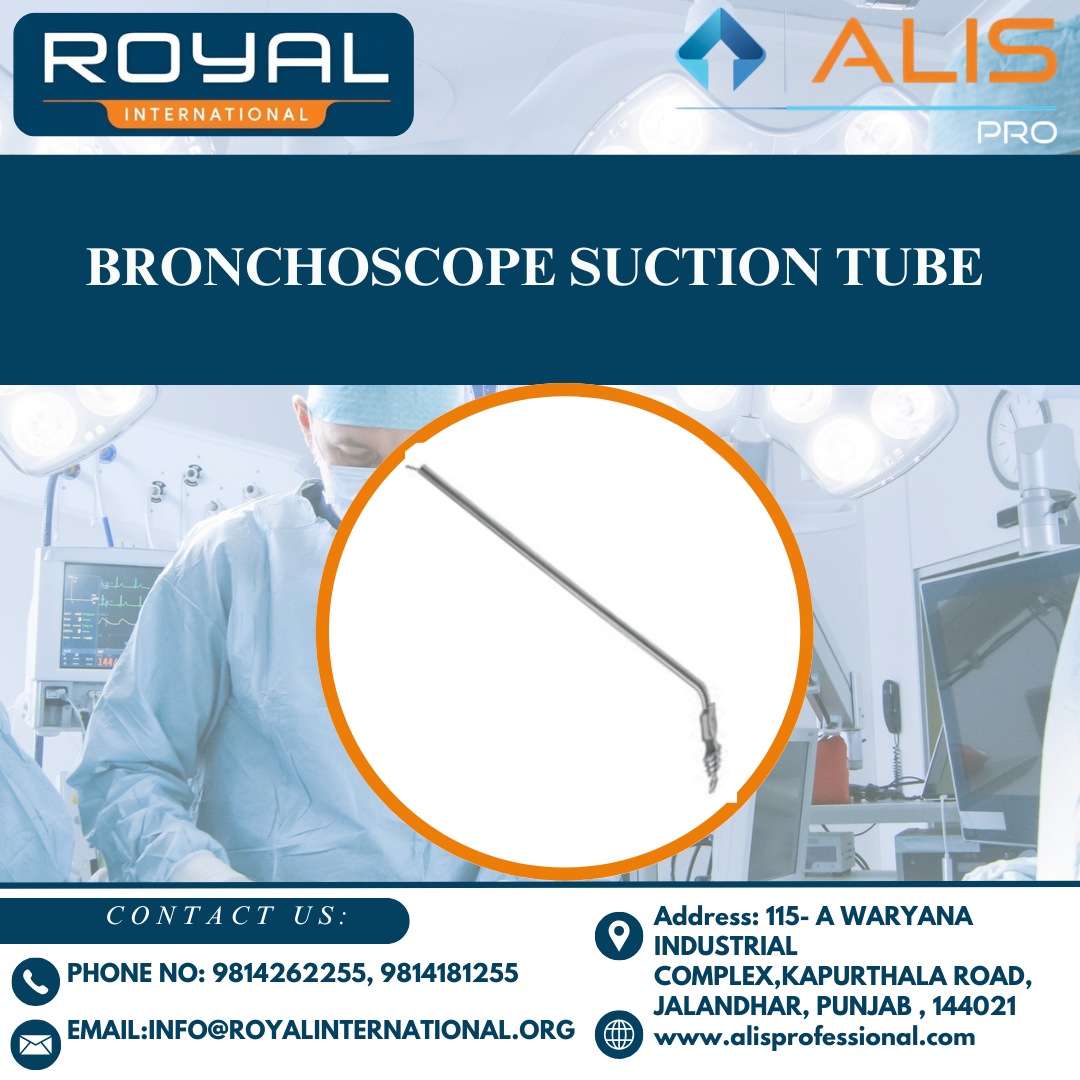 ROYAL
INTERNATIONAL

ALIS
PRO

BRONCHOSCOPE SUCTION TUBE

CONTACT US:

PHONE NO: 9814262255, 9814181255

EMAIL:INFO@ROYALINTERNATIONAL.ORG

Address: 115- A WARYANA INDUSTRIAL COMPLEX,KAPURTHALA ROAD, JALANDHAR, PUNJAB , 144021

www.alisprofessional.com